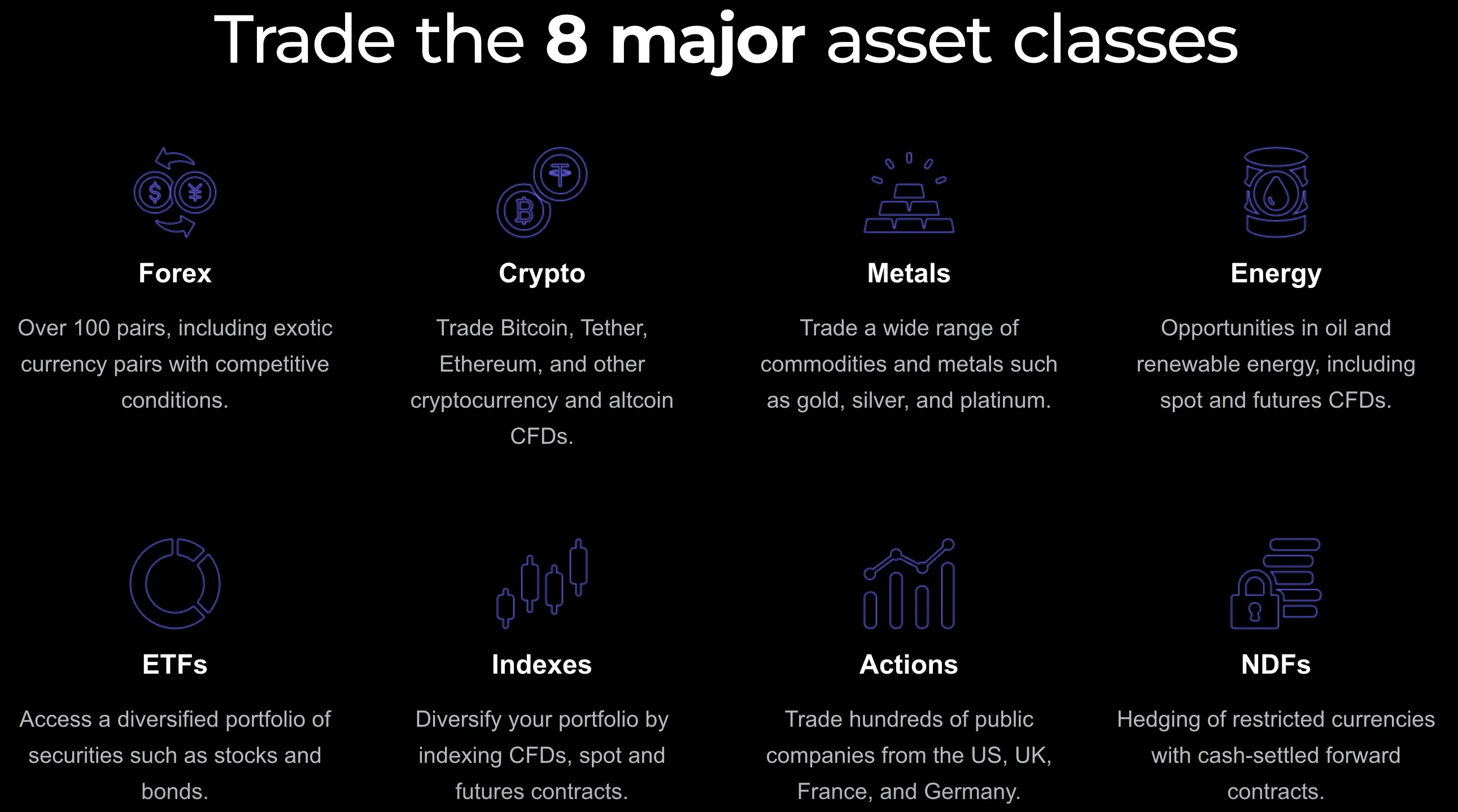 Trade the 8 major asset classes

Forex

Over 100 pairs, including exotic currency pairs with competitive conditions.

Crypto

Trade Bitcoin, Tether, Ethereum, and other cryptocurrency and altcoin CFDs.

Metals

Trade a wide range of commodities and metals such as gold, silver, and platinum.

Energy

Opportunities in oil and renewable energy, including spot and futures CFDs.

ETFs

Access a diversified portfolio of securities such as stocks and bonds.

Indexes

Diversify your portfolio by indexing CFDs, spot and futures contracts.

Actions

Trade hundreds of public companies from the US, UK, France, and Germany.

NDFs

Hedging of restricted currencies with cash-settled forward contracts.